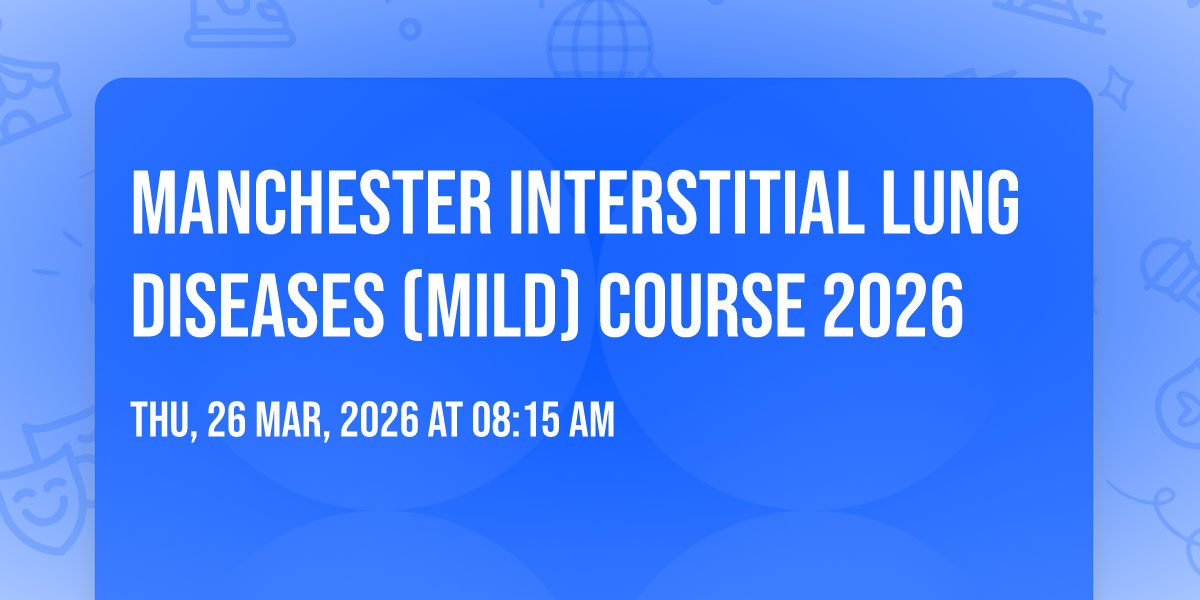 MANCHESTER INTERSTITIAL LUNG DISEASES (MILD) COURSE 2026

THU, 26 MAR, 2026 AT 08:15 AM